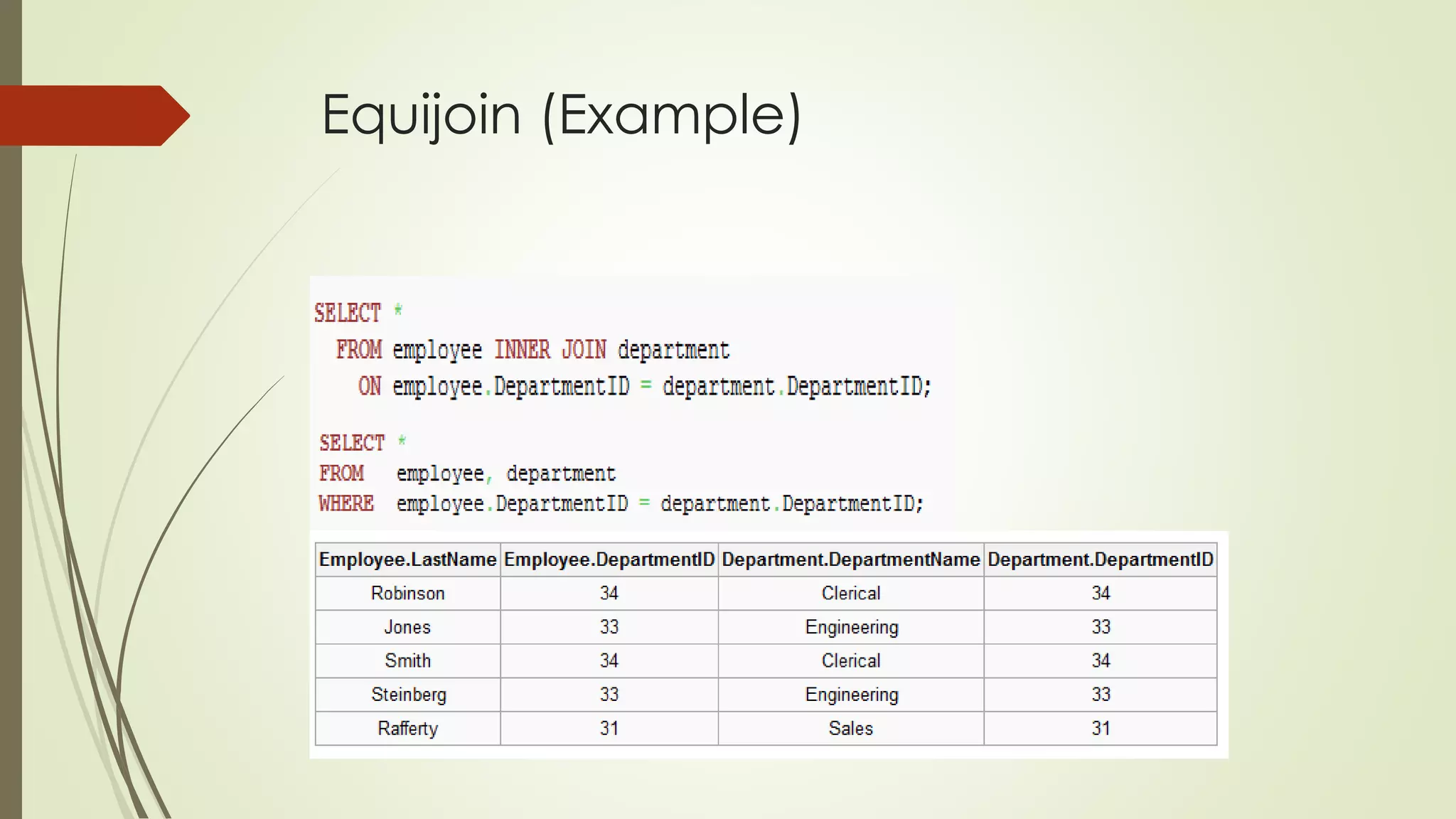 Equijoin (Example)

SELECT *
  FROM employee INNER JOIN department
    ON employee.DepartmentID = department.DepartmentID;

SELECT *
FROM   employee, department
WHERE  employee.DepartmentID = department.DepartmentID;

| Employee.LastName | Employee.DepartmentID | Department.DepartmentName | Department.DepartmentID |
|---|---|---|---|
| Robinson | 34 | Clerical | 34 |
| Jones | 33 | Engineering | 33 |
| Smith | 34 | Clerical | 34 |
| Steinberg | 33 | Engineering | 33 |
| Rafferty | 31 | Sales | 31 |